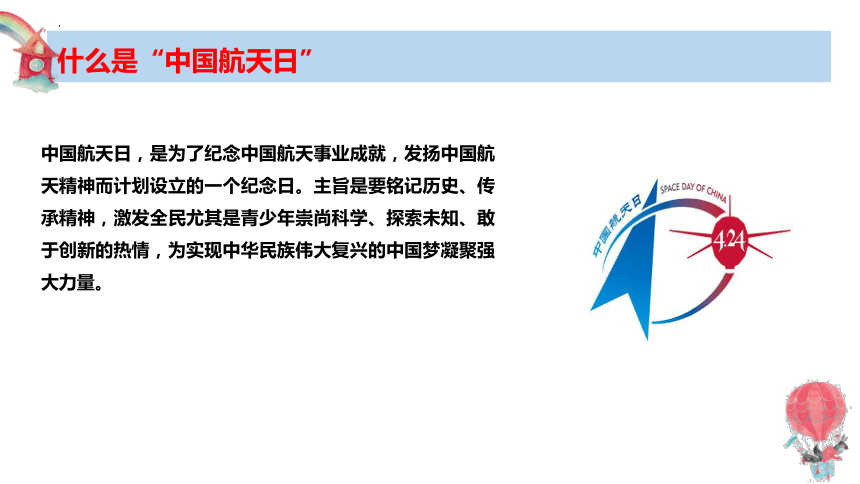 什么是“中国航天日”

中国航天日，是为了纪念中国航天事业成就，发扬中国航天精神而计划设立的一个纪念日。主旨是要铭记历史、传承精神，激发全民尤其是青少年崇尚科学、探索未知、敢于创新的热情，为实现中华民族伟大复兴的中国梦凝聚强大力量。

中国航天日
SPACE DAY OF CHINA
4.24